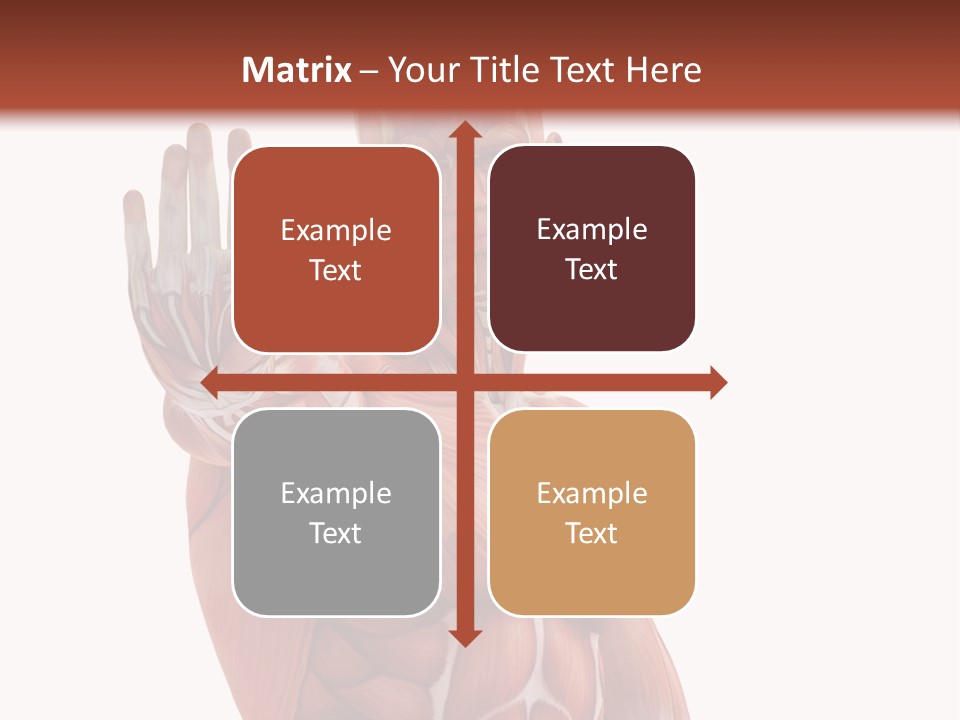 Matrix – Your Title Text Here

Example Text

Example Text

Example Text

Example Text